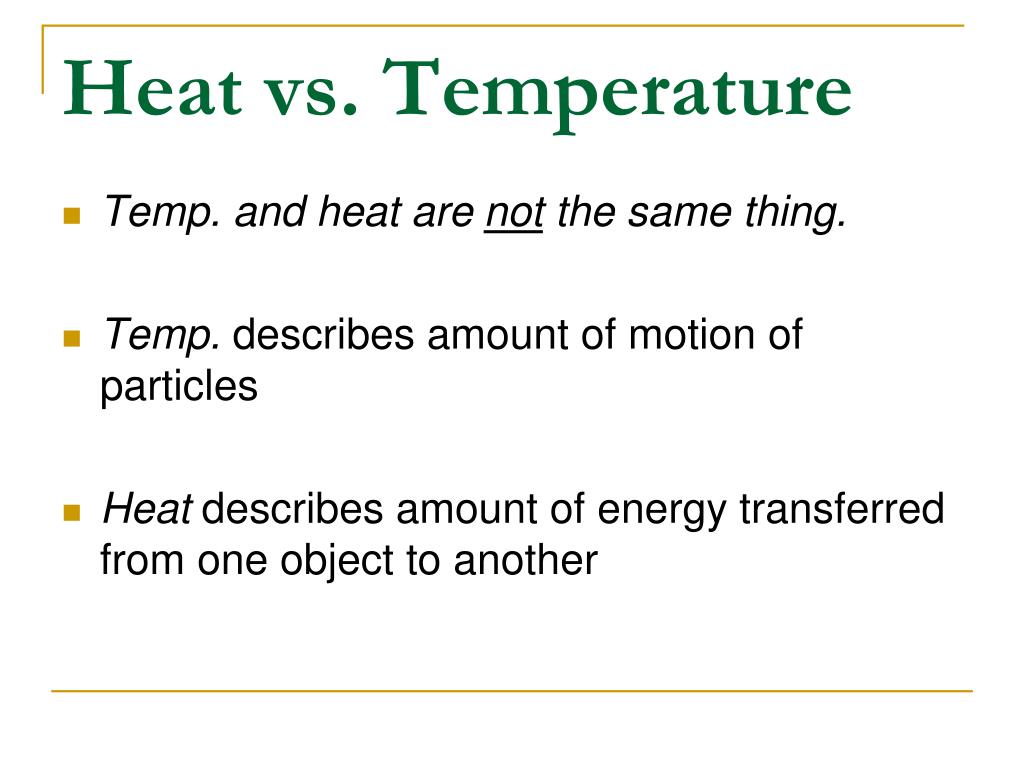 Heat vs. Temperature

Temp. and heat are not the same thing.

Temp. describes amount of motion of particles

Heat describes amount of energy transferred from one object to another